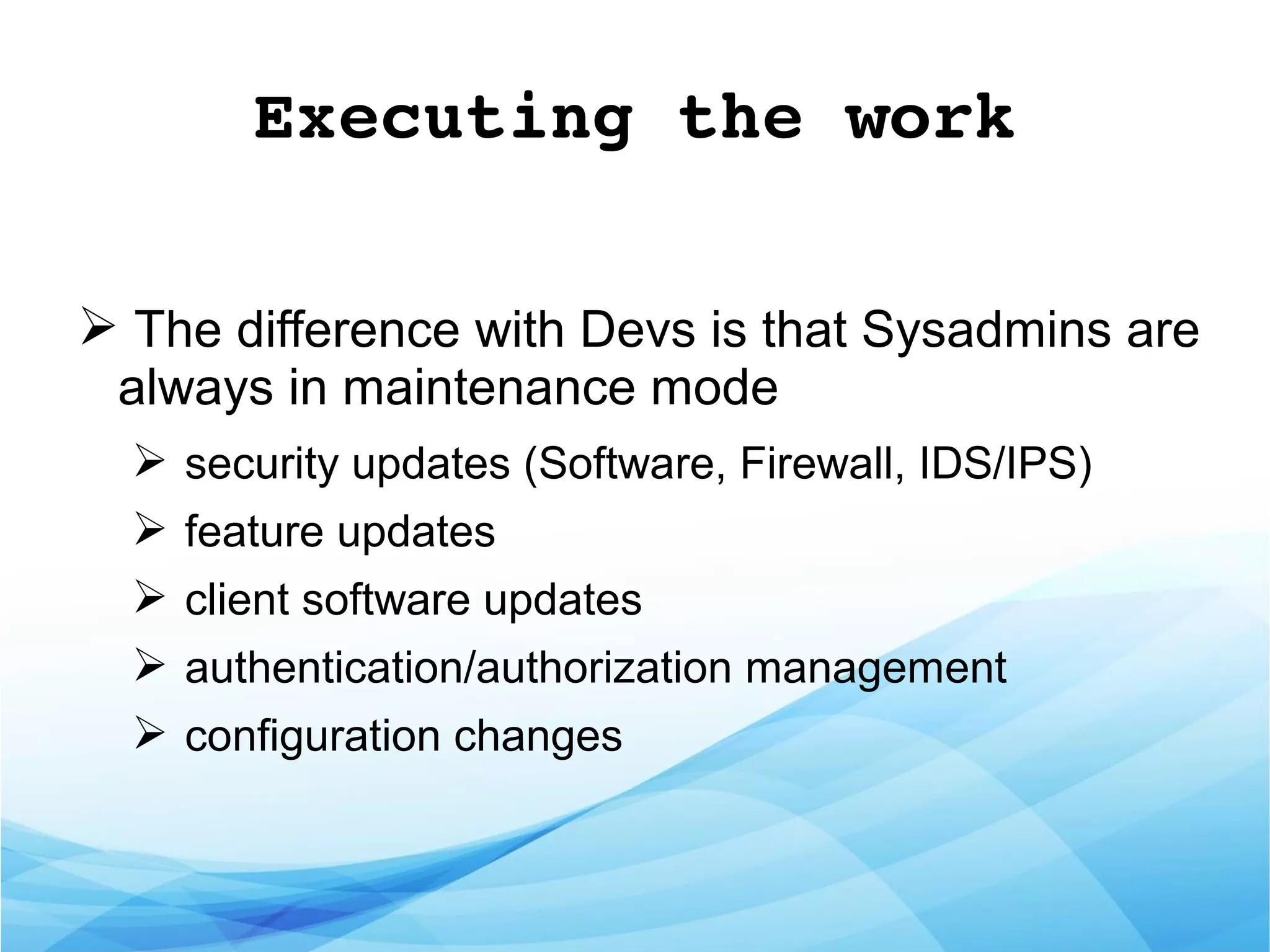 Executing the work

➢ The difference with Devs is that Sysadmins are always in maintenance mode

➢ security updates (Software, Firewall, IDS/IPS)

➢ feature updates

➢ client software updates

➢ authentication/authorization management

➢ configuration changes